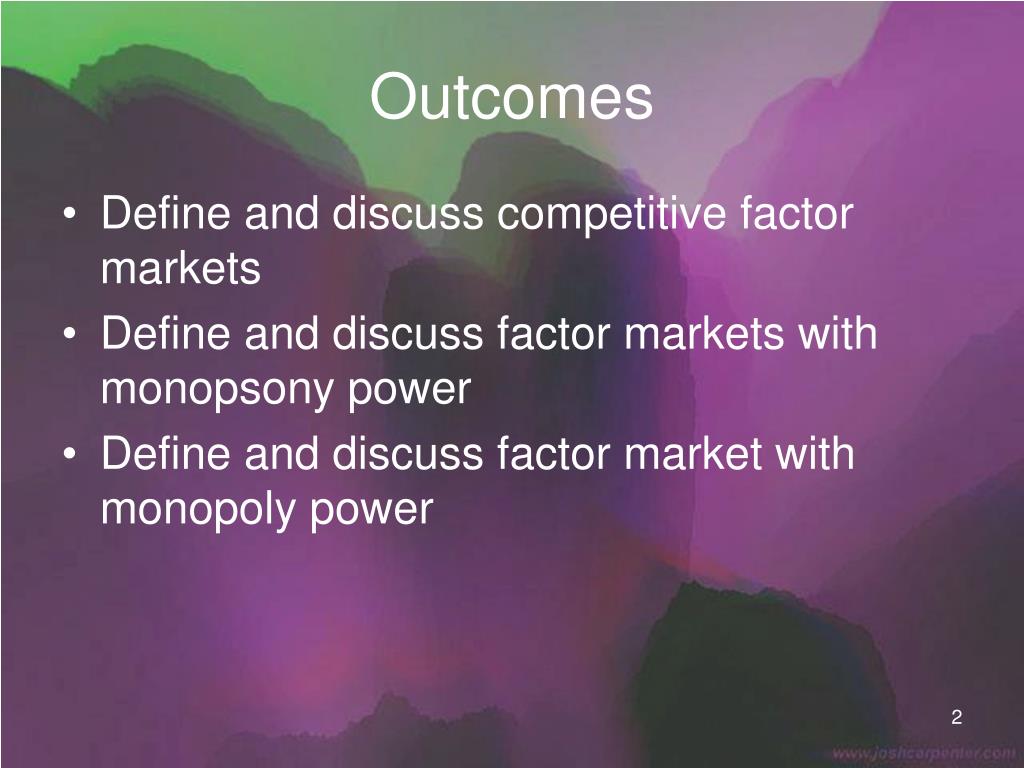 Outcomes

• Define and discuss competitive factor markets
• Define and discuss factor markets with monopsony power
• Define and discuss factor market with monopoly power

2

www.joshcarpenter.com